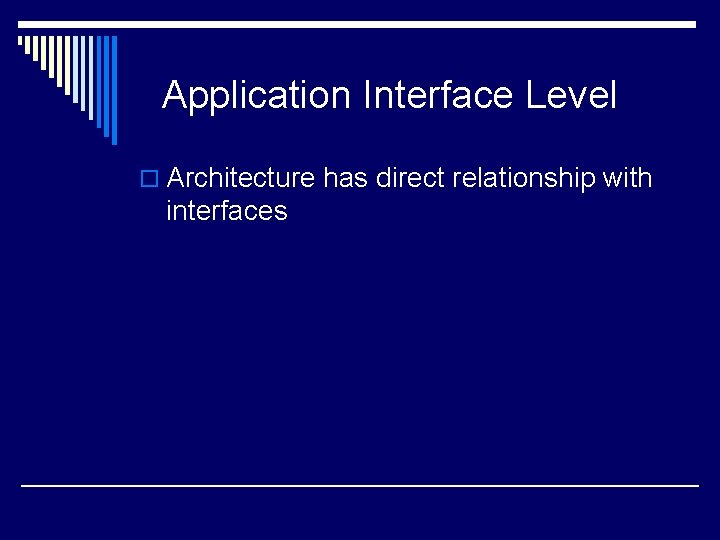 Application Interface Level

Architecture has direct relationship with interfaces